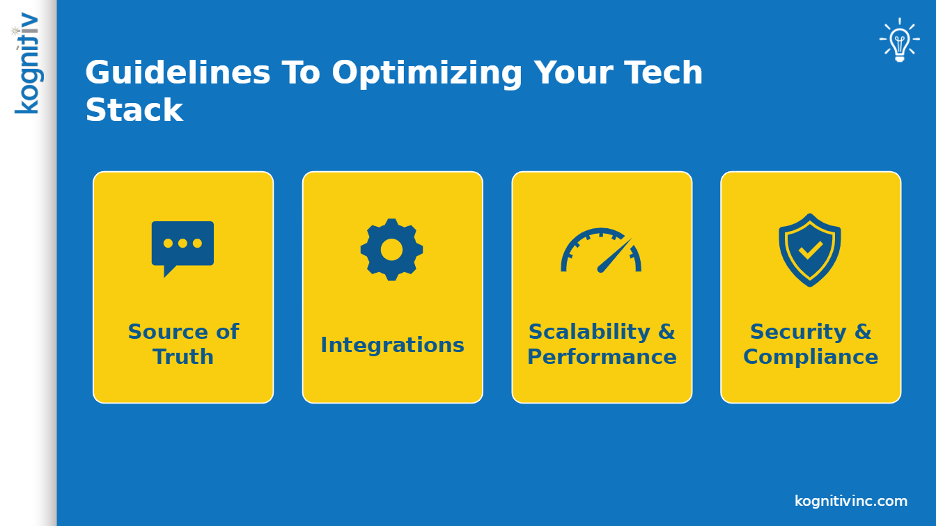 kognitiv

Guidelines To Optimizing Your Tech Stack

Source of Truth

Integrations

Scalability & Performance

Security & Compliance

kognitivinc.com